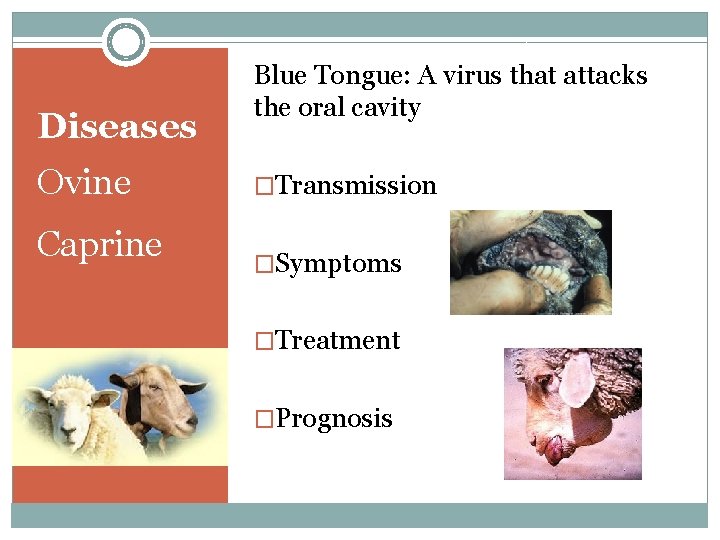 Diseases
Ovine
Caprine

Blue Tongue: A virus that attacks the oral cavity

□Transmission

□Symptoms

□Treatment

□Prognosis